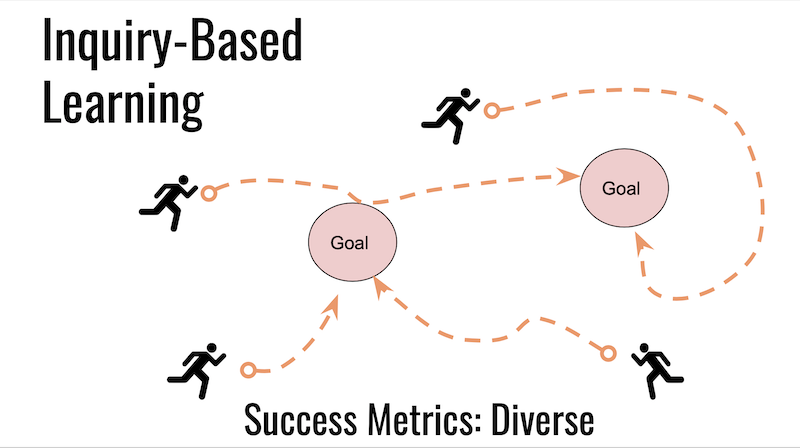 Inquiry-Based Learning

Goal

Goal

Success Metrics: Diverse